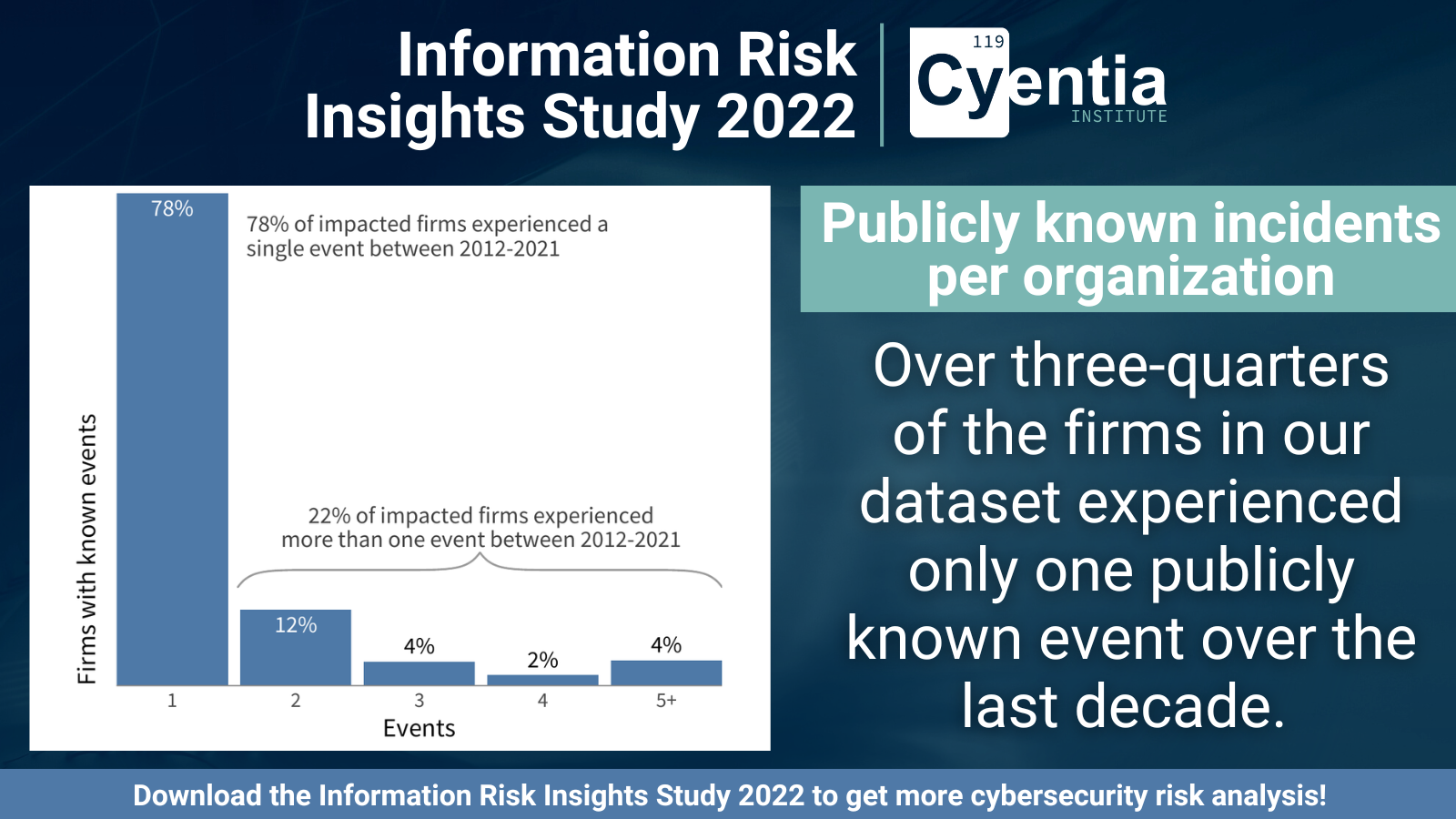 Information Risk Insights Study 2022

119
Cyentia
INSTITUTE

78%

78% of impacted firms experienced a single event between 2012-2021

22% of impacted firms experienced more than one event between 2012-2021

12%

4%

2%

4%

Firms with known events

1
2
3
4
5+

Events

Publicly known incidents per organization

Over three-quarters of the firms in our dataset experienced only one publicly known event over the last decade.

Download the Information Risk Insights Study 2022 to get more cybersecurity risk analysis!